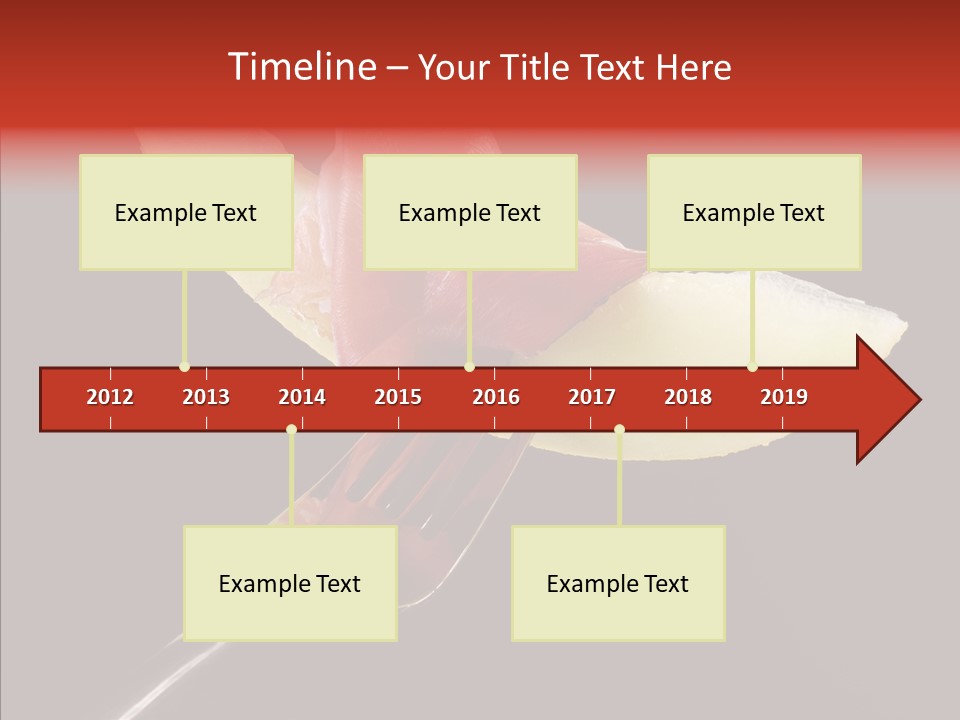 Timeline – Your Title Text Here

Example Text

Example Text

Example Text

2012 2013 2014 2015 2016 2017 2018 2019

Example Text

Example Text